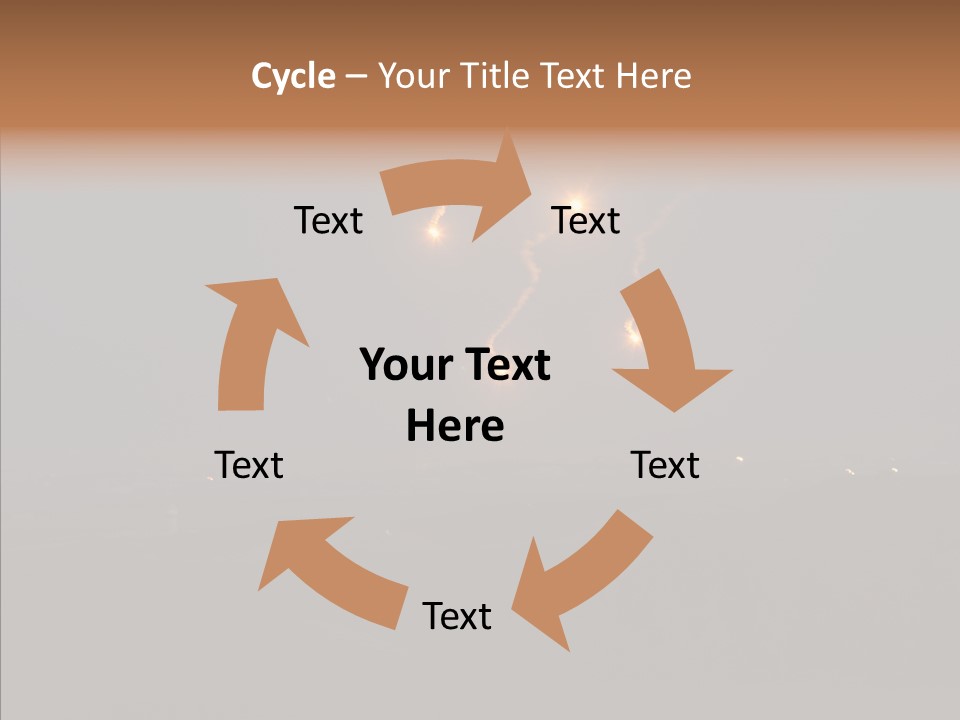 Cycle – Your Title Text Here

Text

Text

Your Text Here

Text

Text

Text